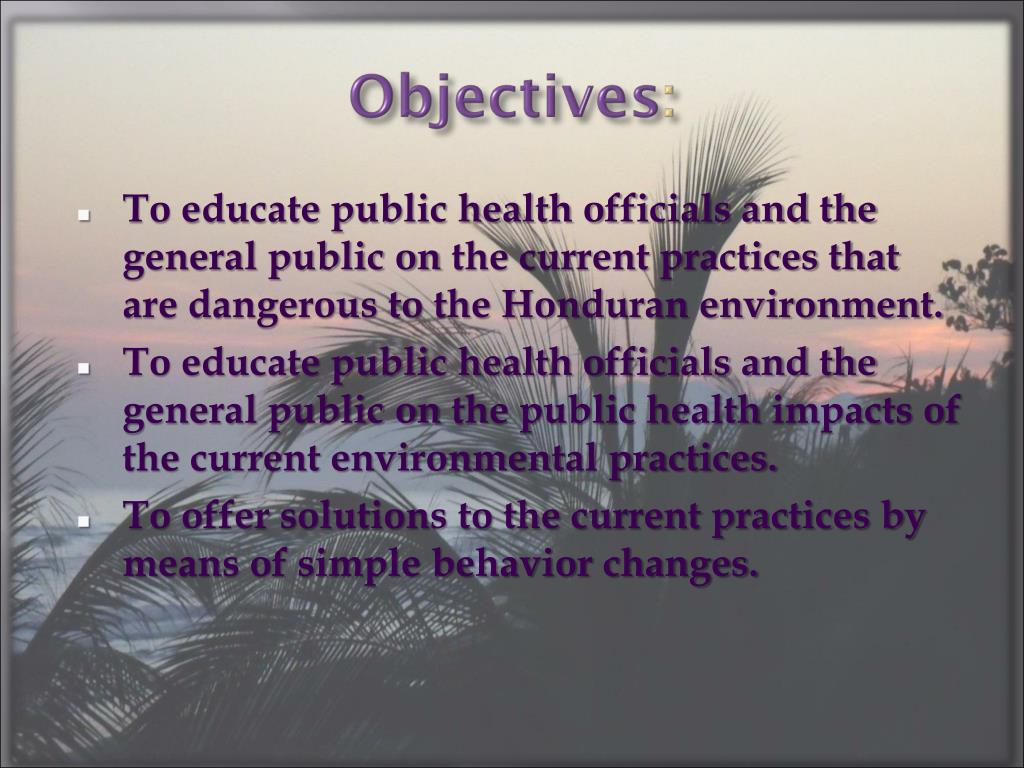 Objectives:

- To educate public health officials and the general public on the current practices that are dangerous to the Honduran environment.
- To educate public health officials and the general public on the public health impacts of the current environmental practices.
- To offer solutions to the current practices by means of simple behavior changes.